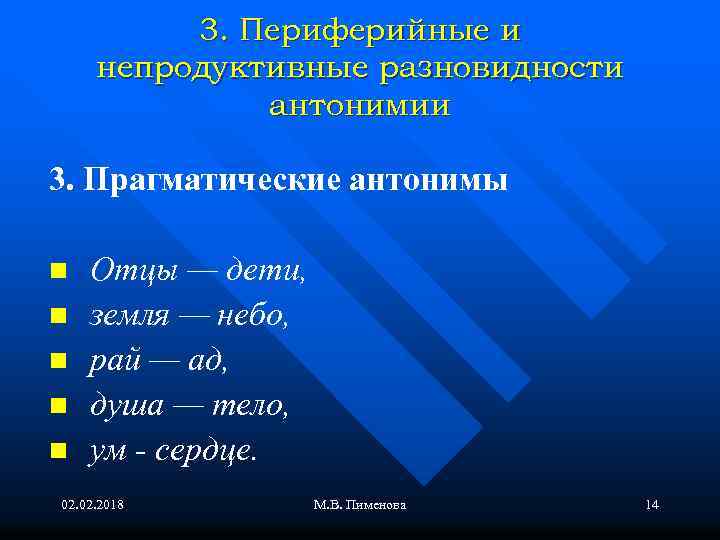 3. Периферийные и непродуктивные разновидности антонимии

3. Прагматические антонимы

Отцы — дети,
земля — небо,
рай — ад,
душа — тело,
ум - сердце.

02.02.2018
М.В. Пименова
14